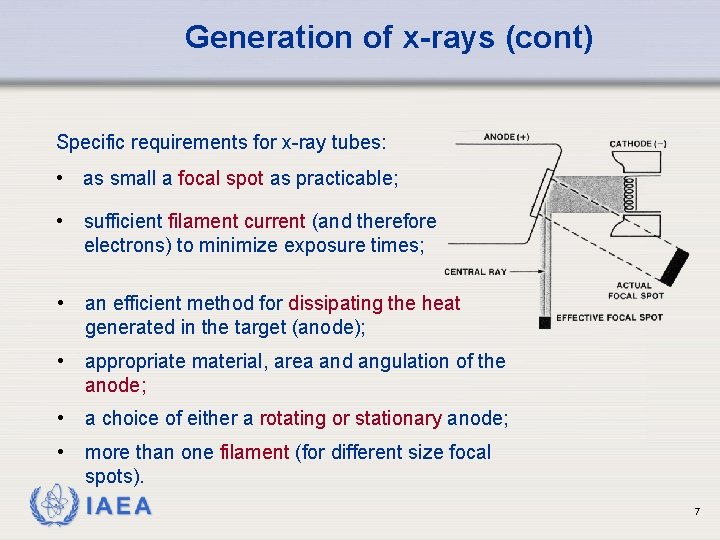 Generation of x-rays (cont)

Specific requirements for x-ray tubes:

• as small a focal spot as practicable;

• sufficient filament current (and therefore electrons) to minimize exposure times;

• an efficient method for dissipating the heat generated in the target (anode);

• appropriate material, area and angulation of the anode;

• a choice of either a rotating or stationary anode;

• more than one filament (for different size focal spots).

ANODE (+)
CATHODE (−)
CENTRAL RAY
ACTUAL FOCAL SPOT
EFFECTIVE FOCAL SPOT

IAEA

7